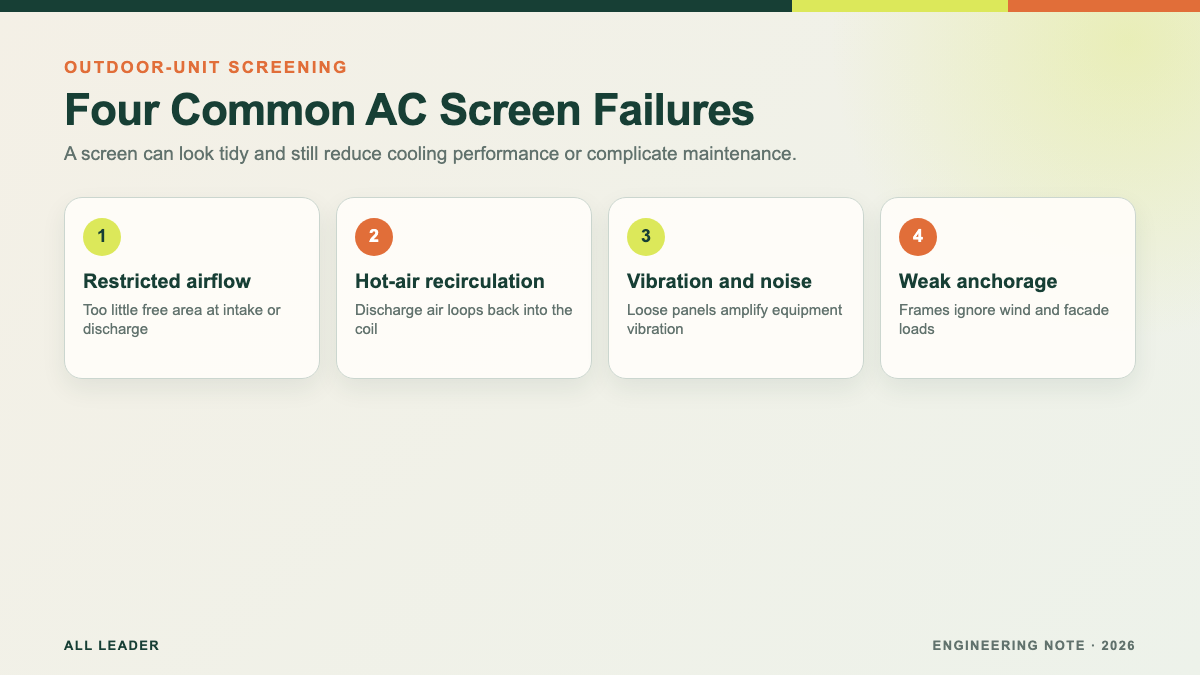 OUTDOOR-UNIT SCREENING

Four Common AC Screen Failures

A screen can look tidy and still reduce cooling performance or complicate maintenance.

1

Restricted airflow

Too little free area at intake or discharge

2

Hot-air recirculation

Discharge air loops back into the coil

3

Vibration and noise

Loose panels amplify equipment vibration

4

Weak anchorage

Frames ignore wind and facade loads

ALL LEADER

ENGINEERING NOTE · 2026